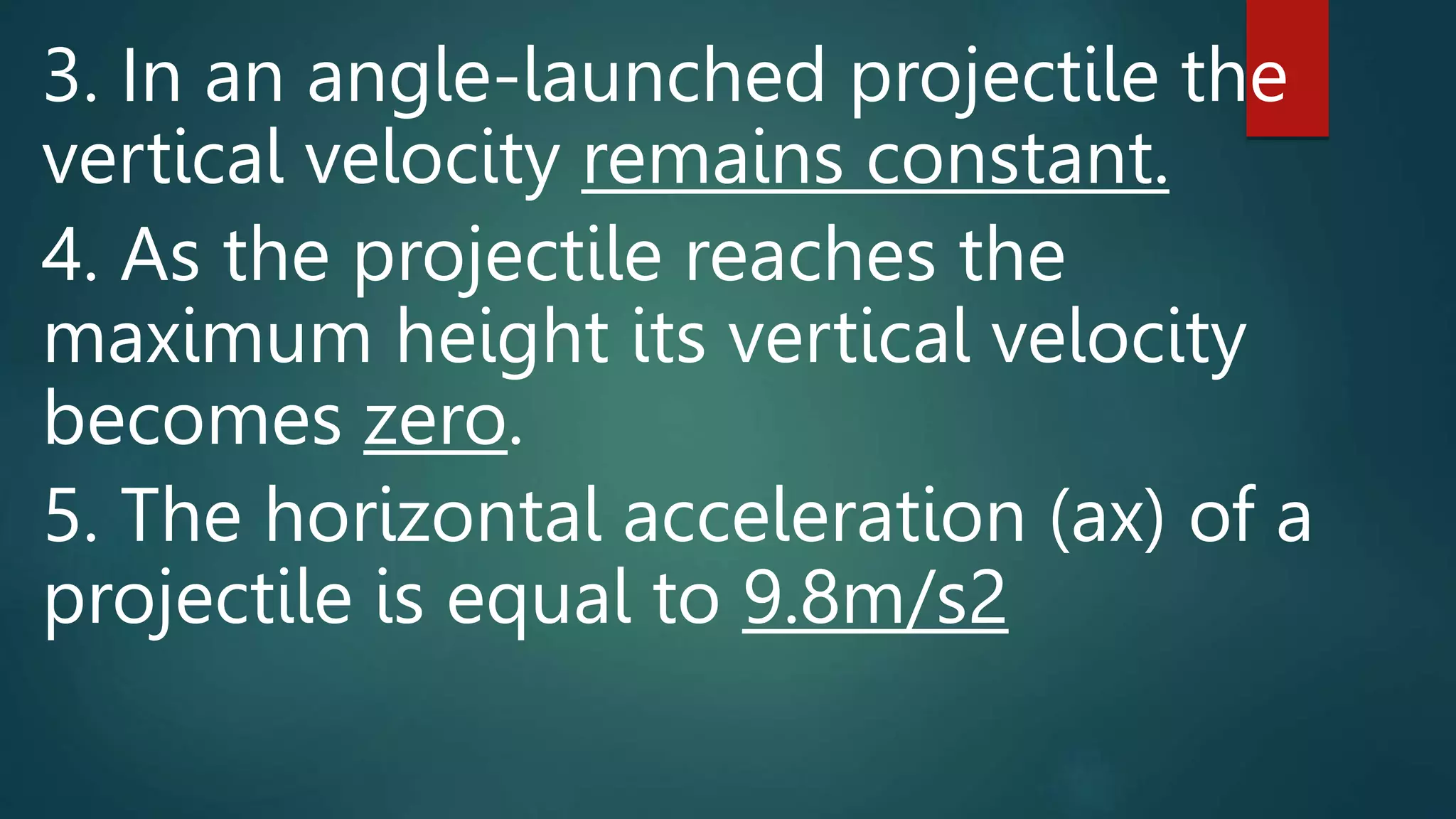 3. In an angle-launched projectile the vertical velocity remains constant.

4. As the projectile reaches the maximum height its vertical velocity becomes zero.

5. The horizontal acceleration (ax) of a projectile is equal to 9.8m/s2